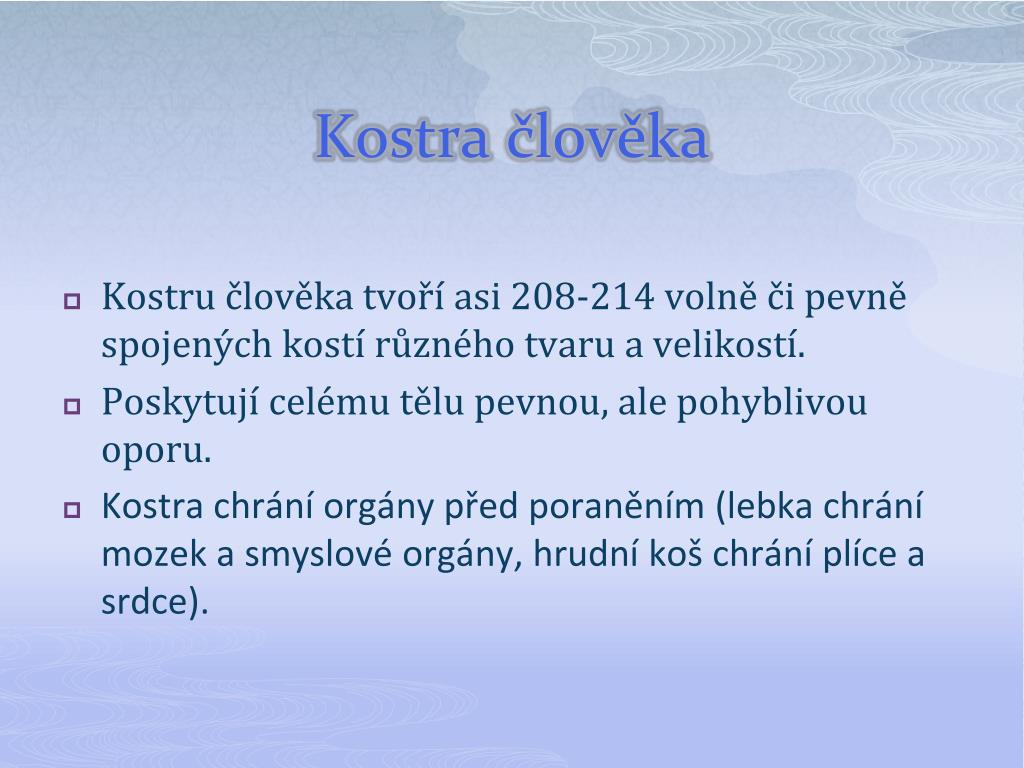 Kostra člověka

Kostru člověka tvoří asi 208-214 volně či pevně spojených kostí různého tvaru a velikostí.

Poskytují celému tělu pevnou, ale pohyblivou oporu.

Kostra chrání orgány před poraněním (lebka chrání mozek a smyslové orgány, hrudní koš chrání plíce a srdce).